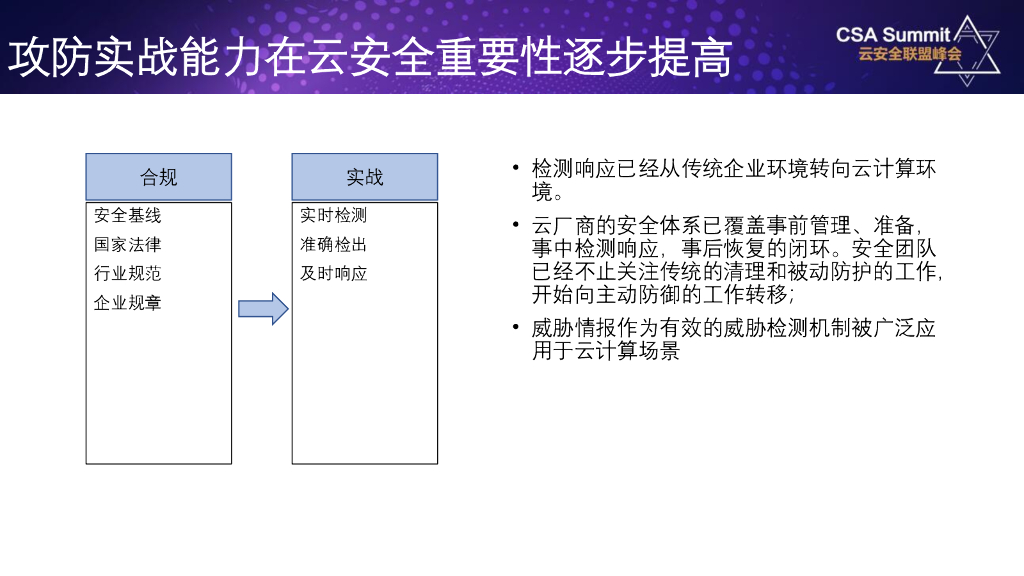 攻防实战能力在云安全重要性逐步提高

CSA Summit
云安全联盟峰会

合规

安全基线
国家法律
行业规范
企业规章

实战

实时检测
准确检出
及时响应

• 检测响应已经从传统企业环境转向云计算环境。

• 云厂商的安全体系已覆盖事前管理、准备，事中检测响应，事后恢复的闭环。安全团队已经不止关注传统的清理和被动防护的工作，开始向主动防御的工作转移；

• 威胁情报作为有效的威胁检测机制被广泛应用于云计算场景